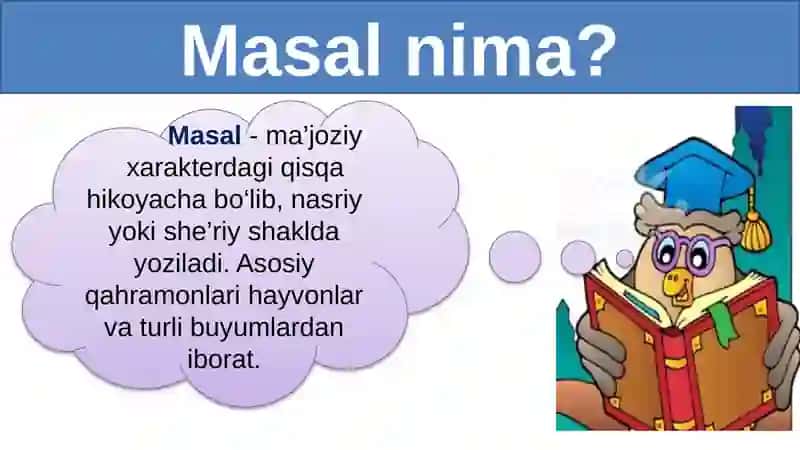 Masal nima?

Masal - ma’joziy xarakterdagi qisqa hikoyacha bo‘lib, nasriy yoki she’riy shaklda yoziladi. Asosiy qahramonlari hayvonlar va turli buyumlardan iborat.